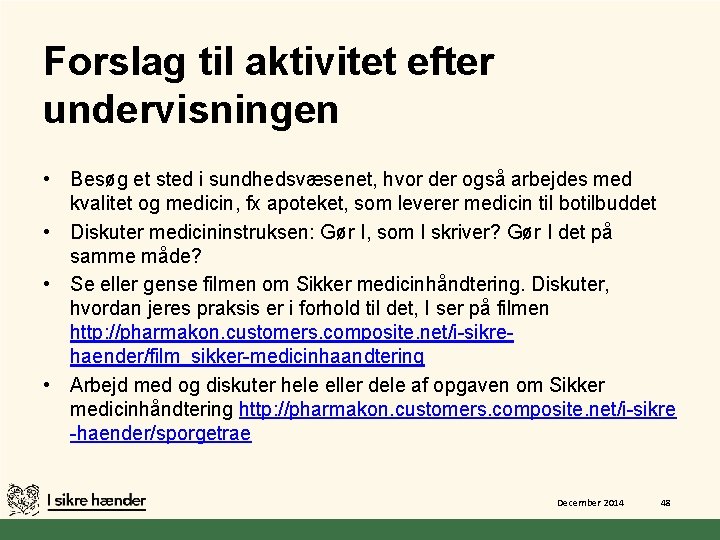 Forslag til aktivitet efter undervisningen

• Besøg et sted i sundhedsvæsenet, hvor der også arbejdes med kvalitet og medicin, fx apoteket, som leverer medicin til botilbuddet
• Diskuter medicininstruksen: Gør I, som I skriver? Gør I det på samme måde?
• Se eller gense filmen om Sikker medicinhåndtering. Diskuter, hvordan jeres praksis er i forhold til det, I ser på filmen http://pharmakon.customers.composite.net/i-sikre-haender/film_sikker-medicinhaandtering
• Arbejd med og diskuter hele eller dele af opgaven om Sikker medicinhåndtering http://pharmakon.customers.composite.net/i-sikre-haender/sporgetrae

I sikre hænder

December 2014

48